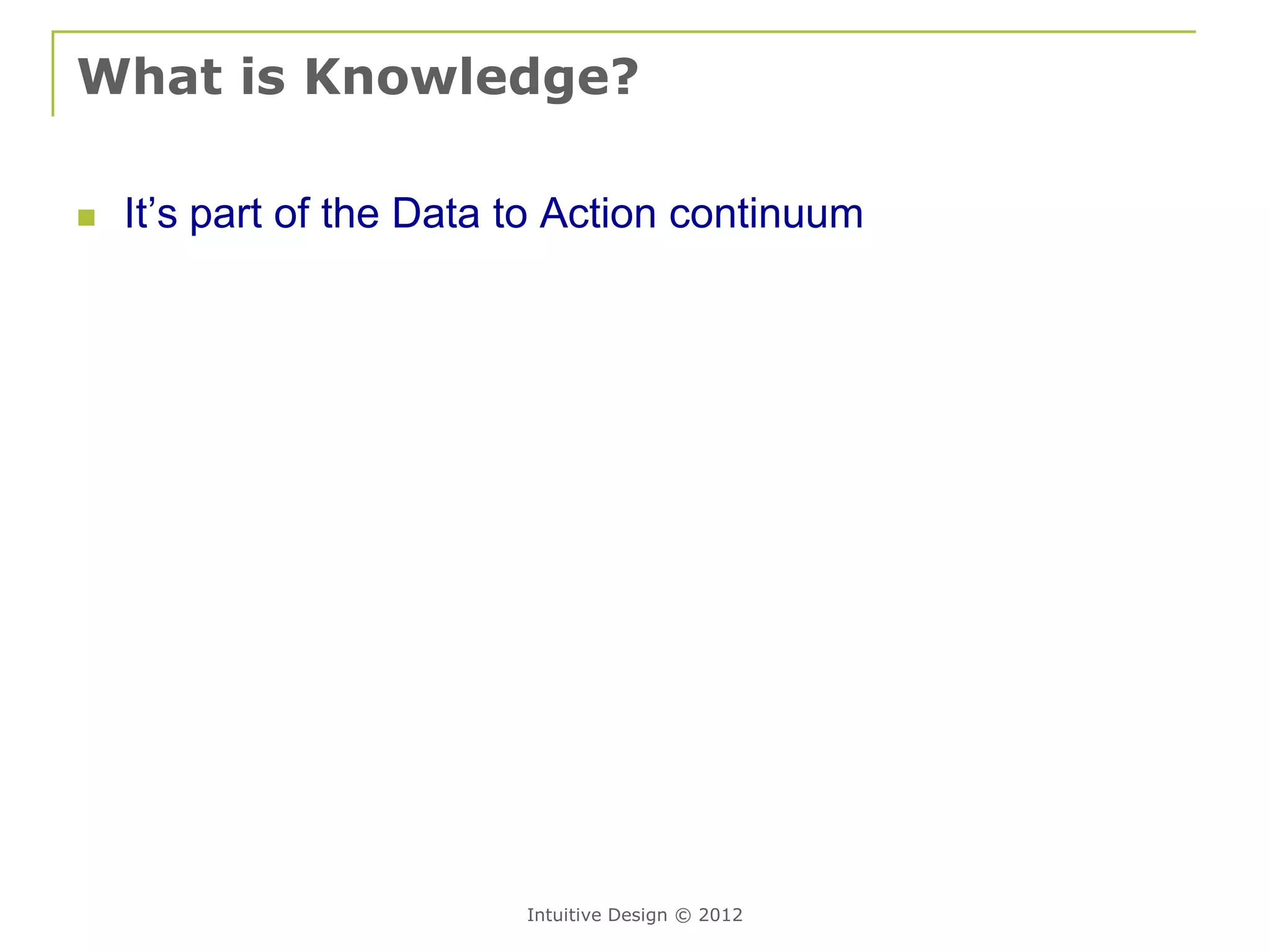 What is Knowledge?

It’s part of the Data to Action continuum

Intuitive Design © 2012